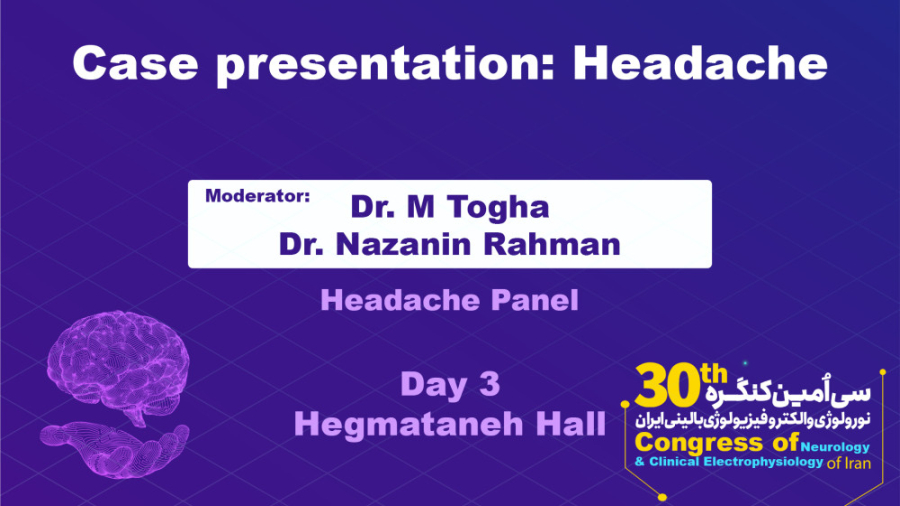 Case presentation: Headache

Moderator:
Dr. M Togha
Dr. Nazanin Rahman

Headache Panel

Day 3
Hegmataneh Hall

30th سی اُمین کنگره
نورولوژی و الکتروفیزیولوژی بالینی ایران
Congress of Neurology
& Clinical Electrophysiology of Iran